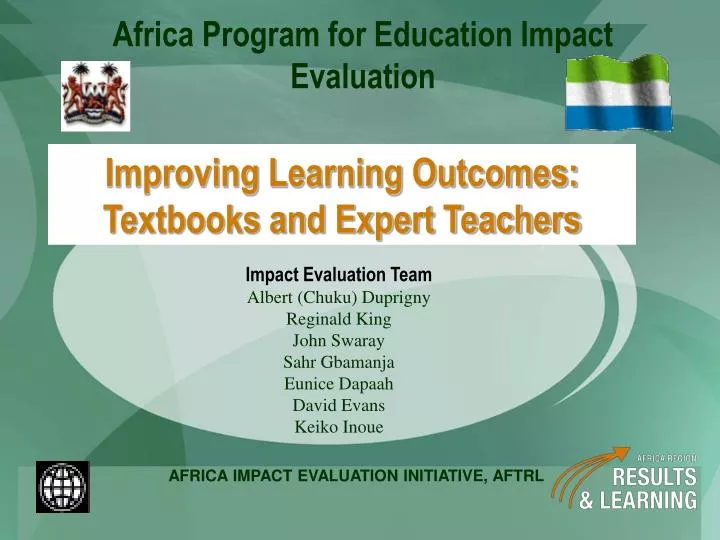 Africa Program for Education Impact Evaluation

Improving Learning Outcomes: Textbooks and Expert Teachers

Impact Evaluation Team
Albert (Chuku) Duprigny
Reginald King
John Swaray
Sahr Gbamanja
Eunice Dapaah
David Evans
Keiko Inoue

AFRICA IMPACT EVALUATION INITIATIVE, AFTRL

AFRICA REGION
RESULTS
& LEARNING